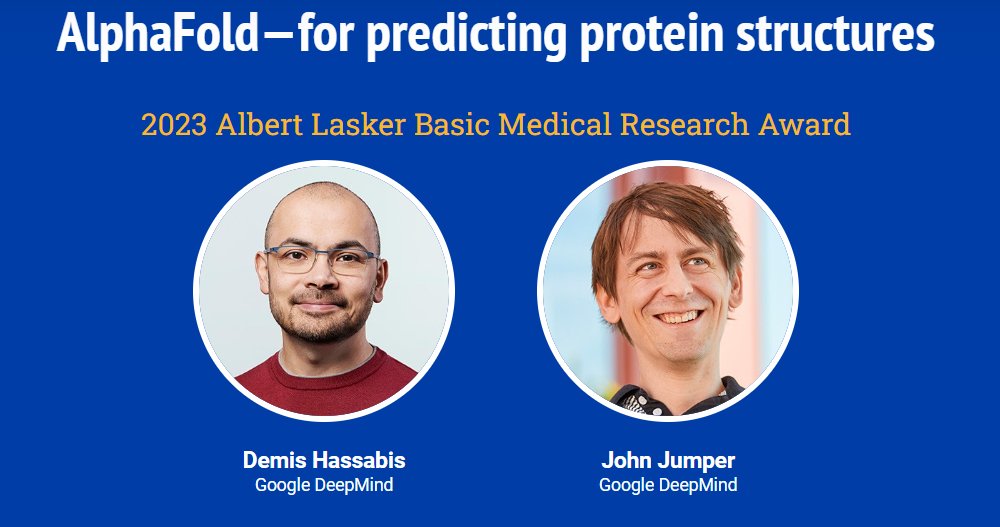 AlphaFold—for predicting protein structures

2023 Albert Lasker Basic Medical Research Award

Demis Hassabis
Google DeepMind

John Jumper
Google DeepMind